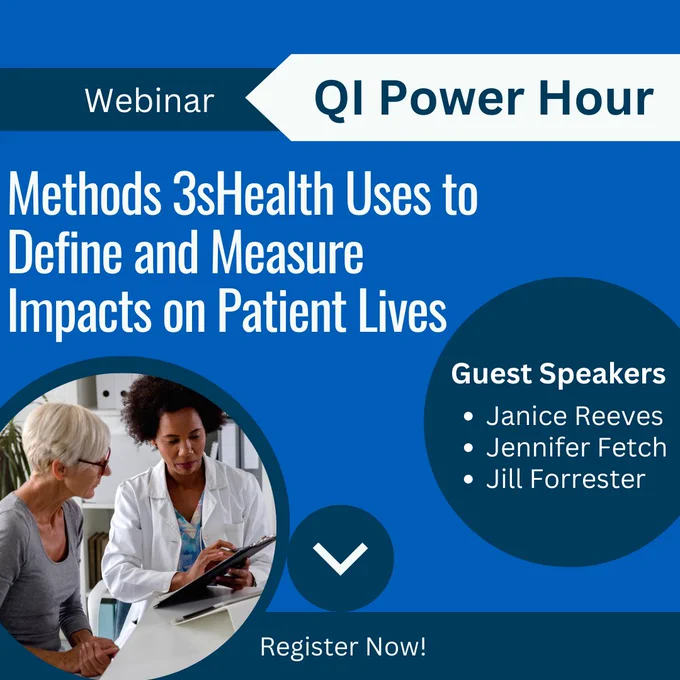 Webinar

QI Power Hour

Methods 3sHealth Uses to Define and Measure Impacts on Patient Lives

Guest Speakers
• Janice Reeves
• Jennifer Fetch
• Jill Forrester

Register Now!